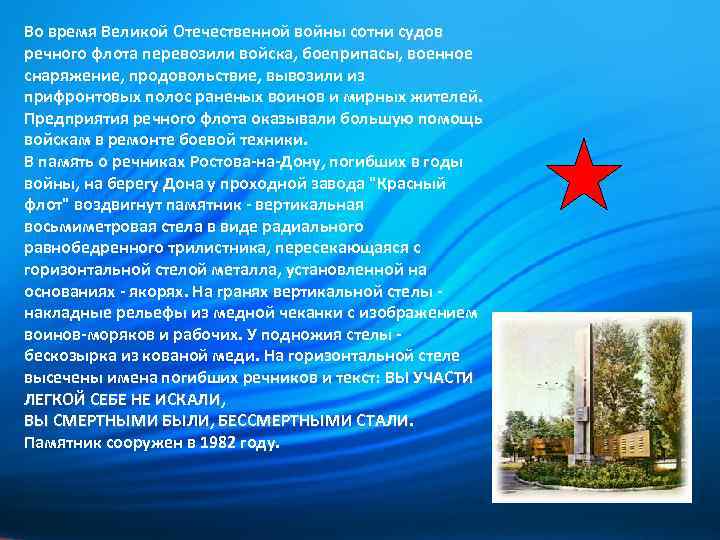 Во время Великой Отечественной войны сотни судов речного флота перевозили войска, боеприпасы, военное снаряжение, продовольствие, вывозили из прифронтовых полос раненых воинов и мирных жителей. Предприятия речного флота оказывали большую помощь войскам в ремонте боевой техники.
В память о речниках Ростова-на-Дону, погибших в годы войны, на берегу Дона у проходной завода "Красный флот" воздвигнут памятник - вертикальная восьмиметровая стела в виде радиального равнобедренного трилистника, пересекающаяся с горизонтальной стелой металла, установленной на основаниях - якорях. На гранях вертикальной стелы - накладные рельефы из медной чеканки с изображением воинов-моряков и рабочих. У подножия стелы - бескозырка из кованой меди. На горизонтальной стеле высечены имена погибших речников и текст: ВЫ УЧАСТИ ЛЕГКОЙ СЕБЕ НЕ ИСКАЛИ,
ВЫ СМЕРТНЫМИ БЫЛИ, БЕССМЕРТНЫМИ СТАЛИ.
Памятник сооружен в 1982 году.